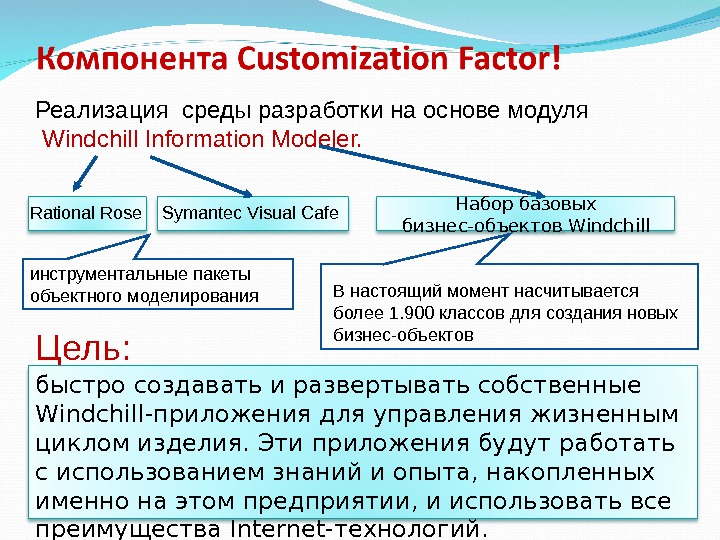 Компонента Customization Factor!

Реализация среды разработки на основе модуля Windchill Information Modeler.

Rational Rose

Symantec Visual Cafe

Набор базовых бизнес-объектов Windchill

инструментальные пакеты объектного моделирования

В настоящий момент насчитывается более 1.900 классов для создания новых бизнес-объектов

Цель:

быстро создавать и развертывать собственные Windchill-приложения для управления жизненным циклом изделия. Эти приложения будут работать с использованием знаний и опыта, накопленных именно на этом предприятии, и использовать все преимущества Internet-технологий.